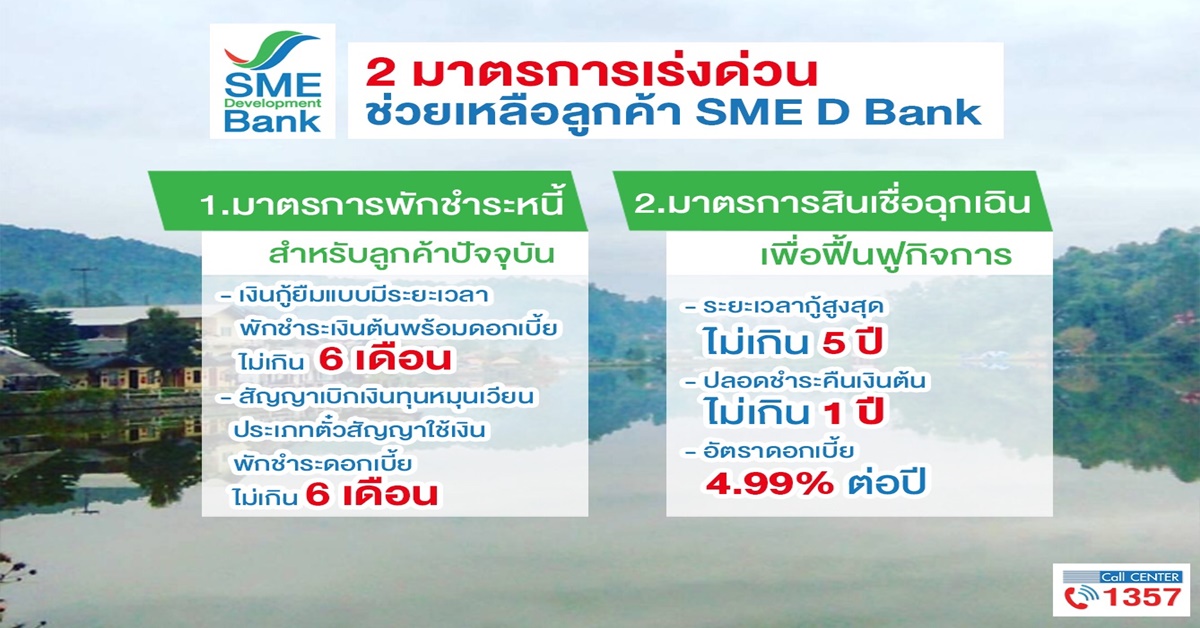 SME Development Bank

2 มาตรการเร่งด่วน
ช่วยเหลือลูกค้า SME D Bank

1.มาตรการพักชำระหนี้

สำหรับลูกค้าปัจจุบัน

- เงินกู้ยืมแบบมีระยะเวลา พักชำระเงินต้นพร้อมดอกเบี้ย ไม่เกิน 6 เดือน

- สัญญาเบิกเงินทุนหมุนเวียน ประเภทตั๋วสัญญาใช้เงิน พักชำระดอกเบี้ย ไม่เกิน 6 เดือน

2.มาตรการสินเชื่อฉุกเฉิน

เพื่อฟื้นฟูกิจการ

- ระยะเวลากู้สูงสุด ไม่เกิน 5 ปี

- ปลอดชำระคืนเงินต้น ไม่เกิน 1 ปี

- อัตราดอกเบี้ย 4.99% ต่อปี

Call CENTER
1357